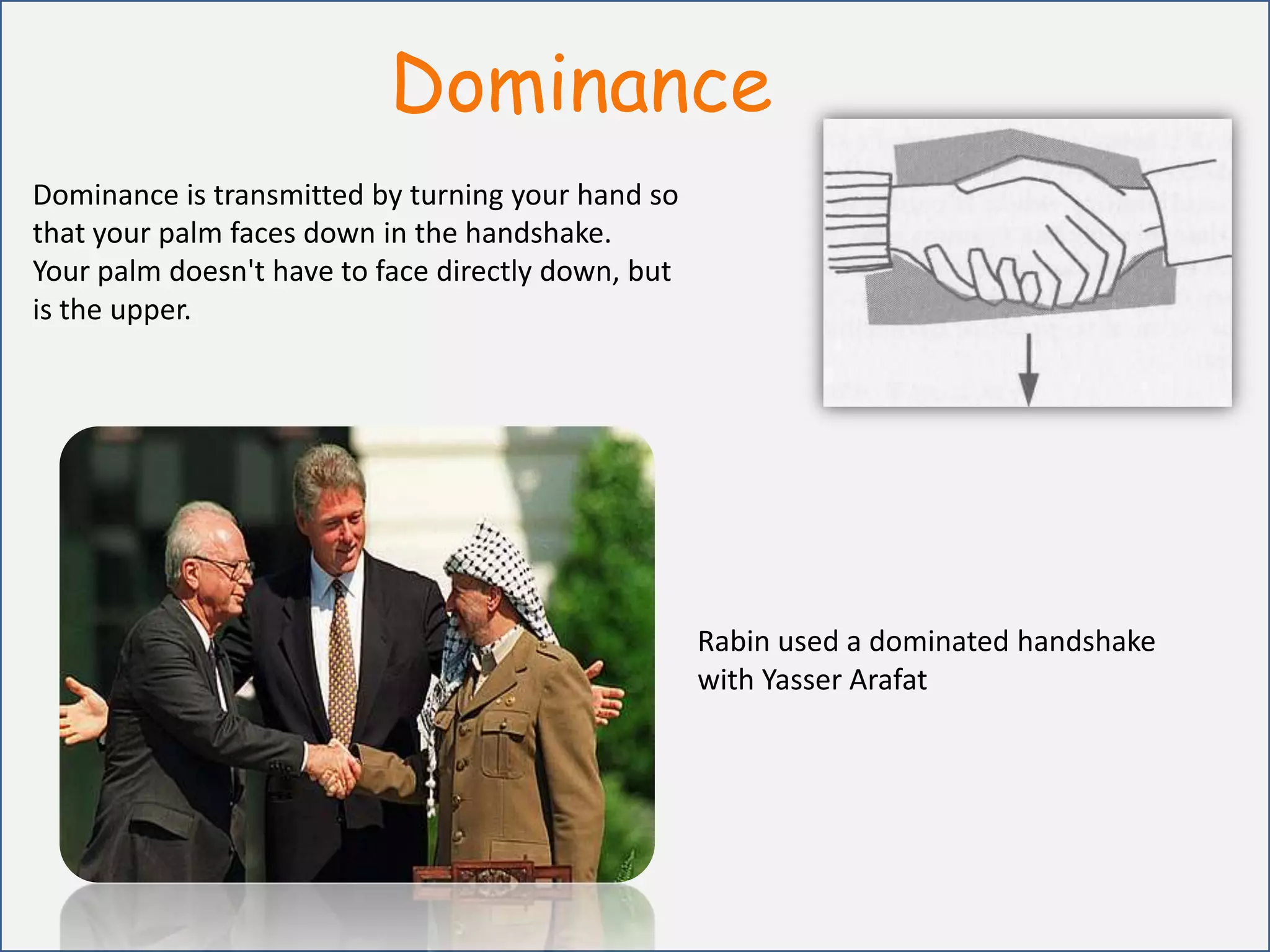 Dominance

Dominance is transmitted by turning your hand so that your palm faces down in the handshake. Your palm doesn't have to face directly down, but is the upper.

Rabin used a dominated handshake with Yasser Arafat